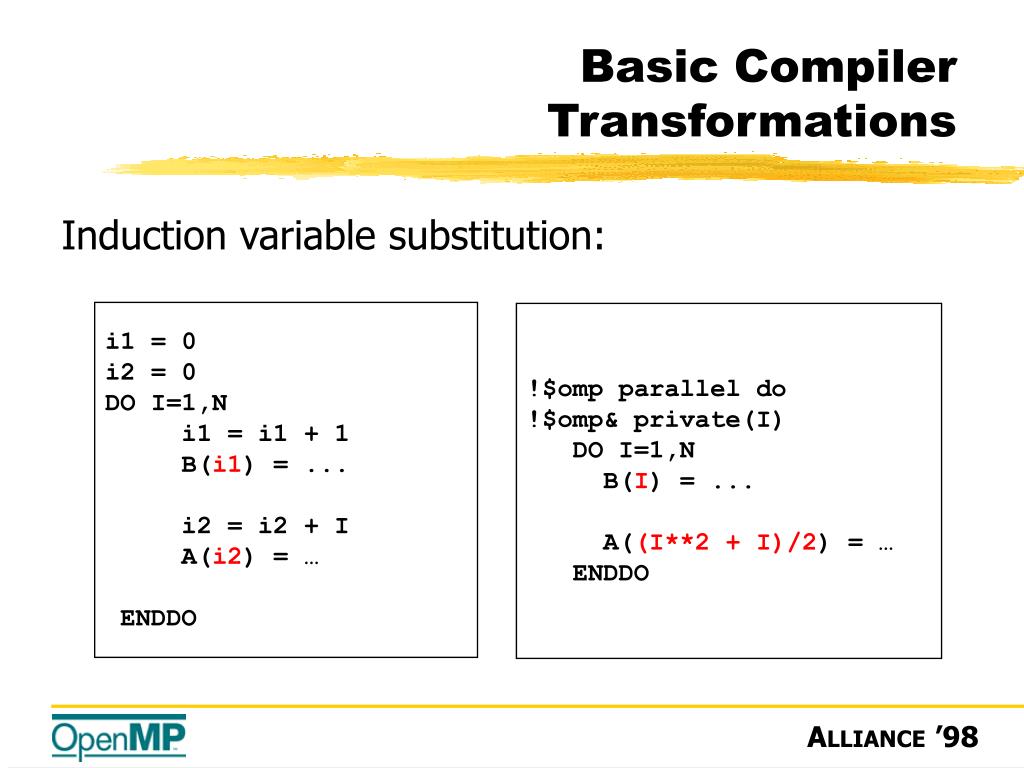 Basic Compiler Transformations

Induction variable substitution:

i1 = 0
i2 = 0
DO I=1,N
i1 = i1 + 1
B(i1) = ...

i2 = i2 + I
A(i2) = …

ENDDO

!$omp parallel do
!$omp& private(I)
DO I=1,N
B(I) = ...

A((I**2 + I)/2) = …
ENDDO

OpenMP

ALLIANCE '98